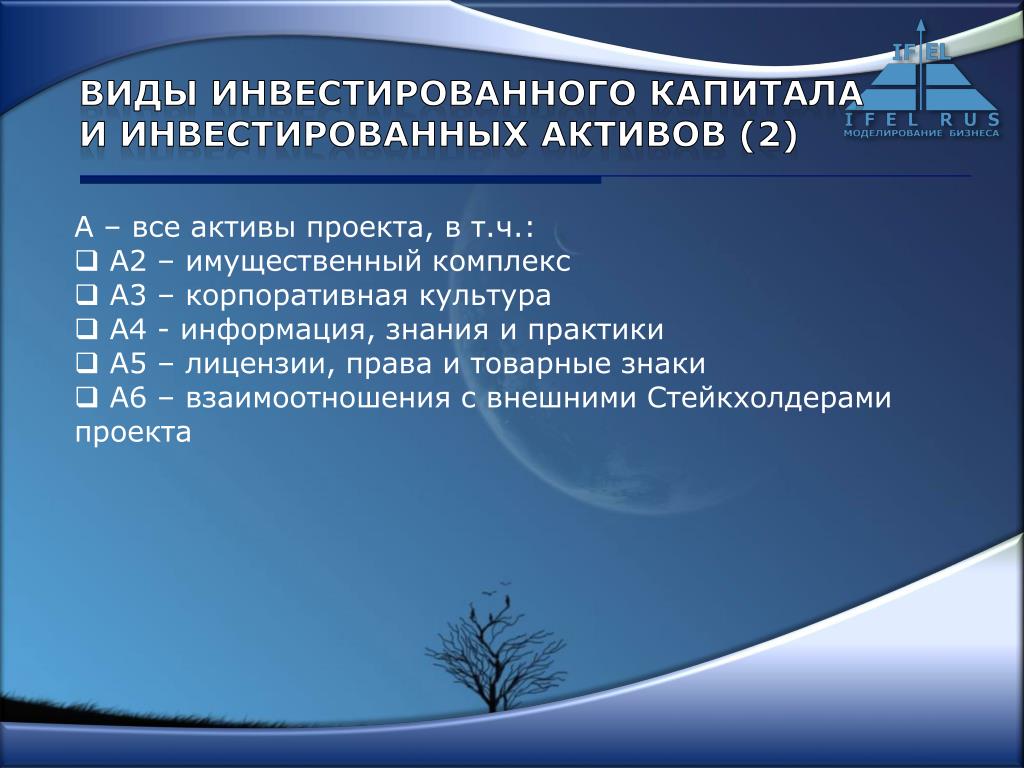 IFEL
IFEL RUS
МОДЕЛИРОВАНИЕ БИЗНЕСА

ВИДЫ ИНВЕСТИРОВАННОГО КАПИТАЛА И ИНВЕСТИРОВАННЫХ АКТИВОВ (2)

А – все активы проекта, в т.ч.:
❑ А2 – имущественный комплекс
❑ А3 – корпоративная культура
❑ А4 - информация, знания и практики
❑ А5 – лицензии, права и товарные знаки
❑ А6 – взаимоотношения с внешними Стейкхолдерами проекта